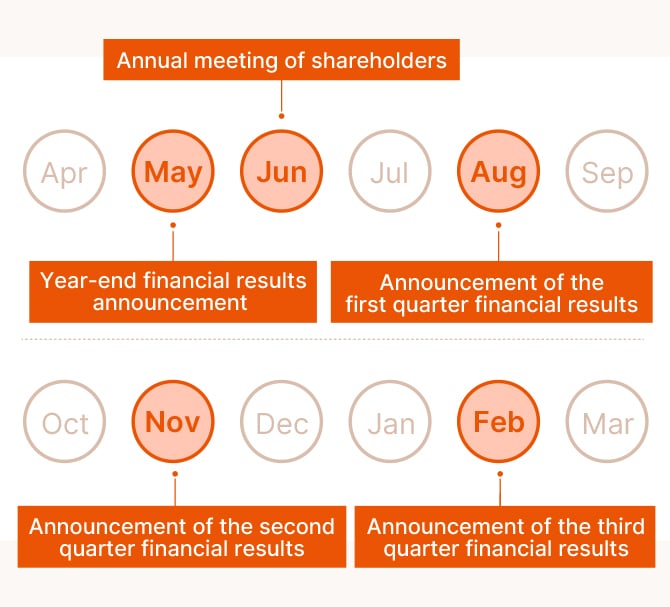 Annual meeting of shareholders

Apr May Jun Jul Aug Sep

Year-end financial results announcement

Announcement of the first quarter financial results

Oct Nov Dec Jan Feb Mar

Announcement of the second quarter financial results

Announcement of the third quarter financial results